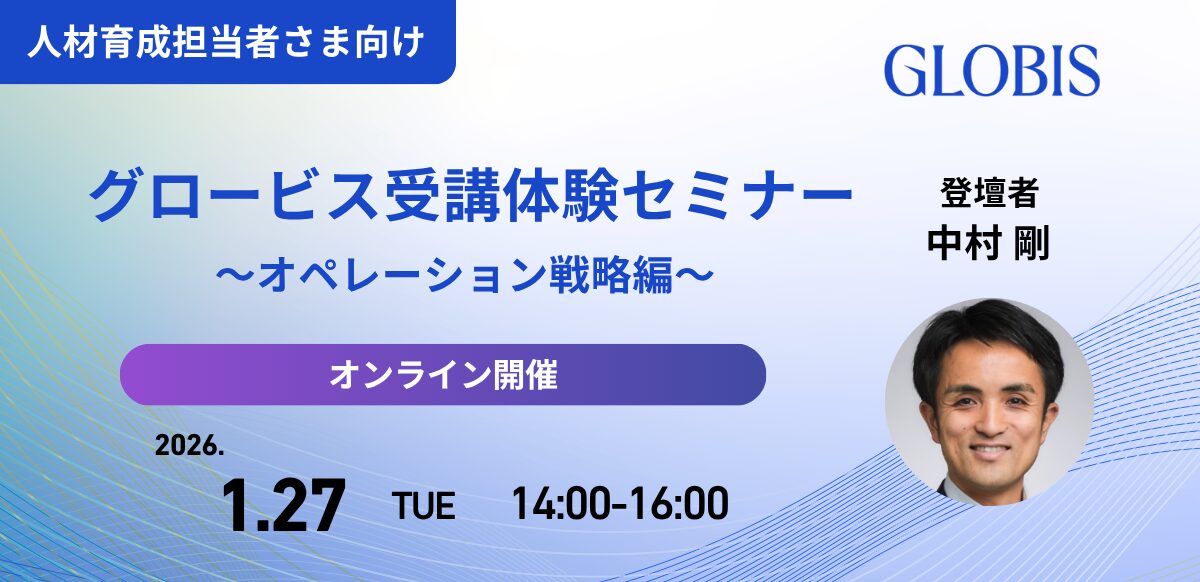 人材育成担当者さま向け

GLOBIS

グロービス受講体験セミナー
〜オペレーション戦略編〜

登壇者
中村 剛

オンライン開催

2026.
1.27 TUE 14:00-16:00